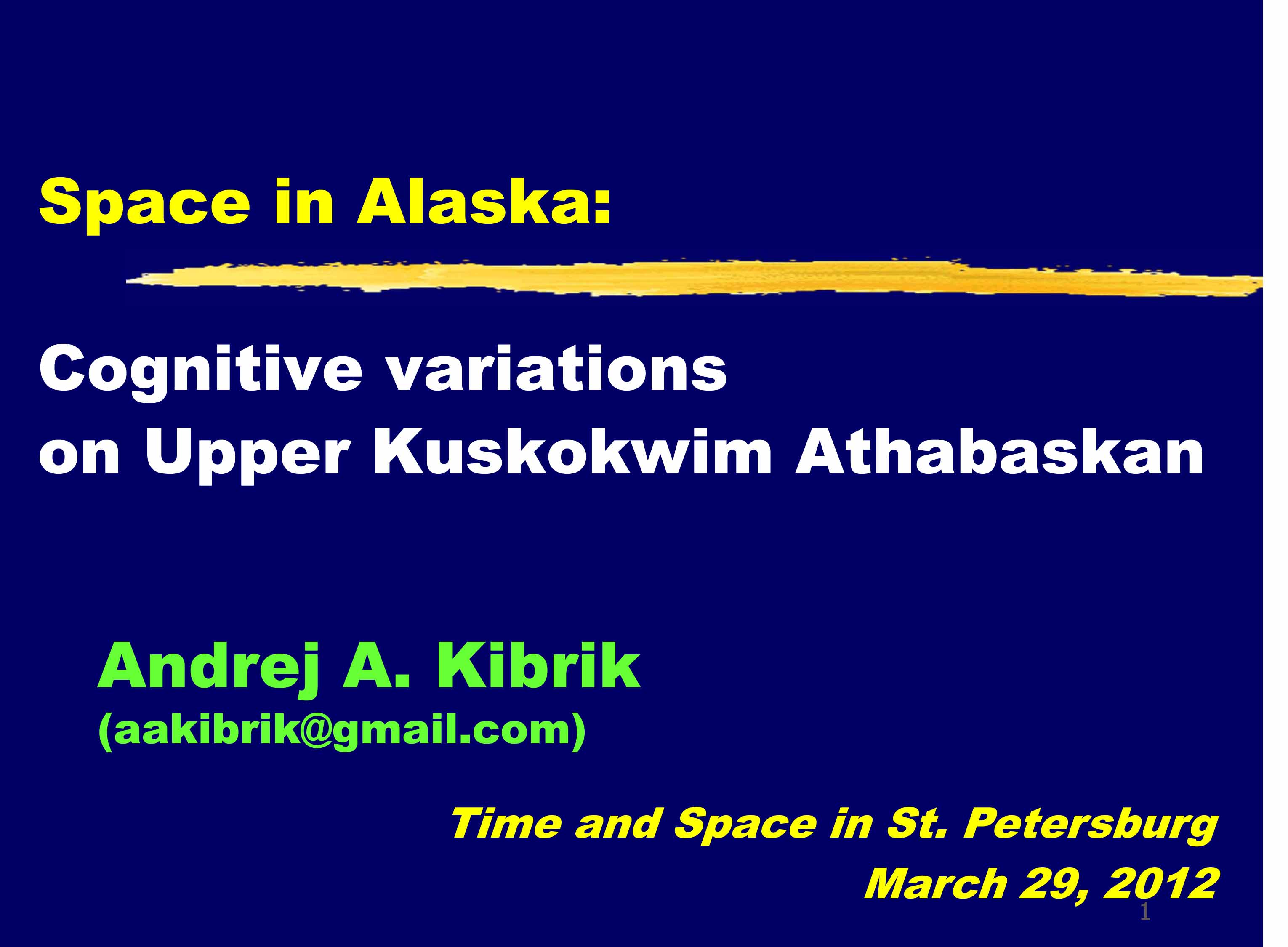 Space in Alaska:

Cognitive variations on Upper Kuskokwim Athabaskan

Andrej A. Kibrik
(aakibrik@gmail.com)

Time and Space in St. Petersburg
March 29, 2012

1